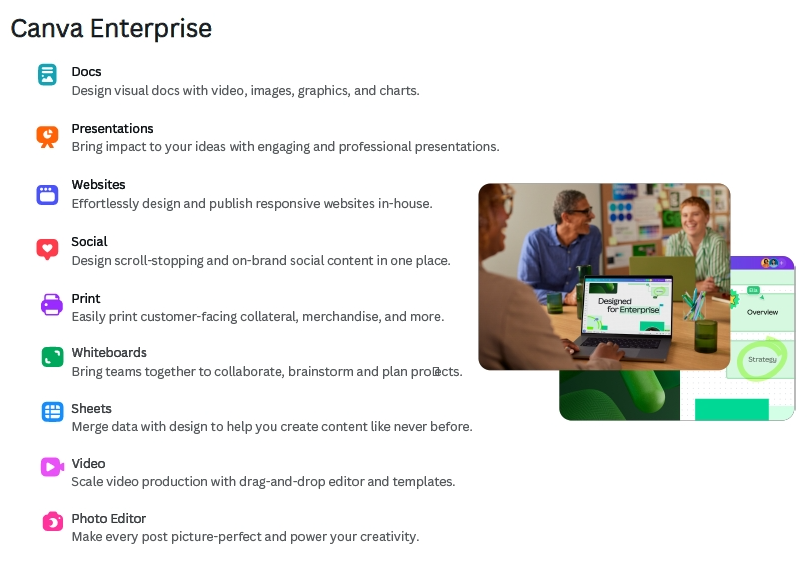 Canva Enterprise

Docs
Design visual docs with video, images, graphics, and charts.

Presentations
Bring impact to your ideas with engaging and professional presentations.

Websites
Effortlessly design and publish responsive websites in-house.

Social
Design scroll-stopping and on-brand social content in one place.

Print
Easily print customer-facing collateral, merchandise, and more.

Whiteboards
Bring teams together to collaborate, brainstorm and plan projects.

Sheets
Merge data with design to help you create content like never before.

Video
Scale video production with drag-and-drop editor and templates.

Photo Editor
Make every post picture-perfect and power your creativity.

Designed for Enterprise

Overview

Strategy